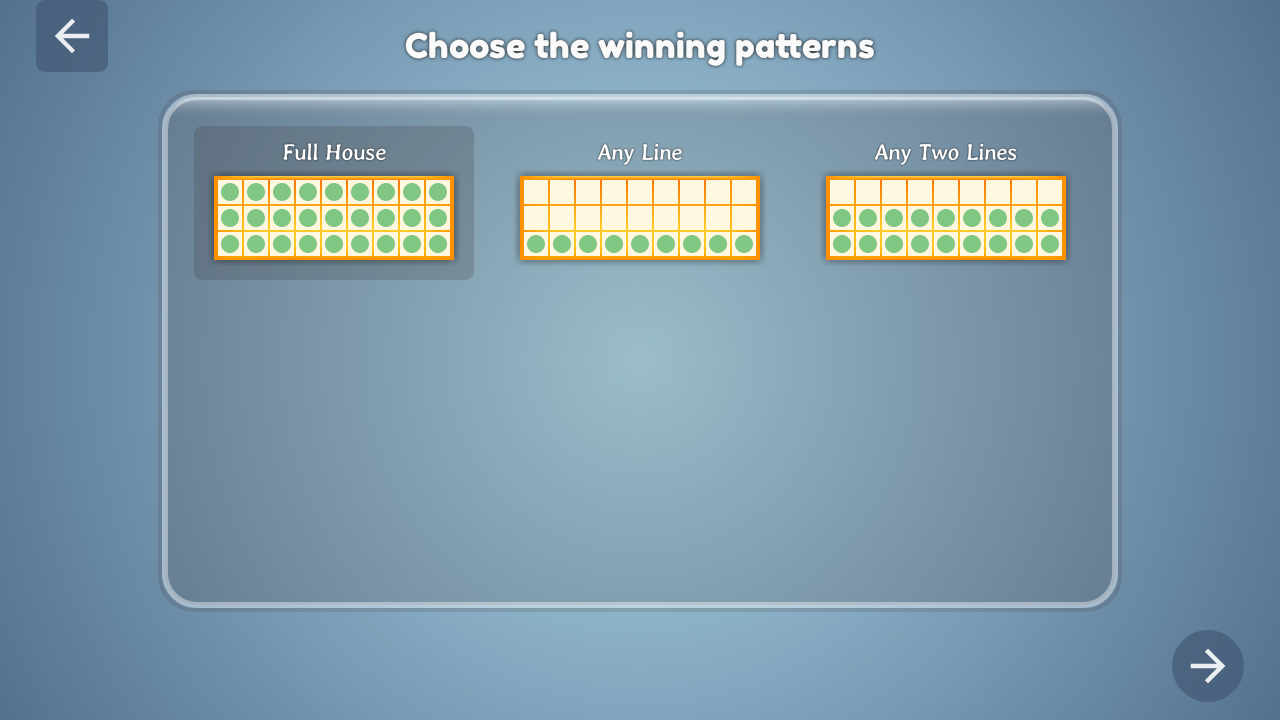 Choose the winning patterns

Full House

Any Line

Any Two Lines